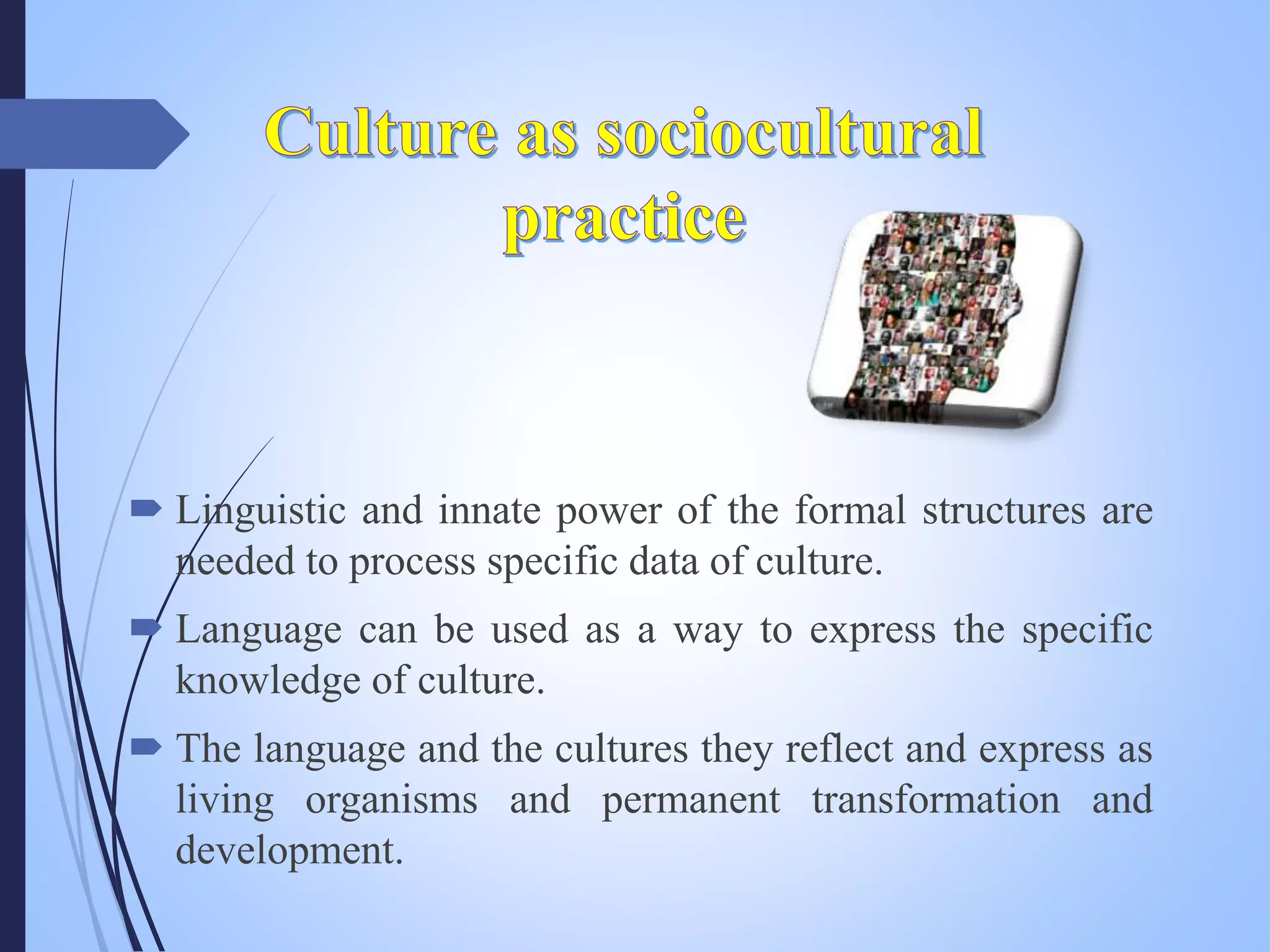 Culture as sociocultural practice

Linguistic and innate power of the formal structures are needed to process specific data of culture.

Language can be used as a way to express the specific knowledge of culture.

The language and the cultures they reflect and express as living organisms and permanent transformation and development.